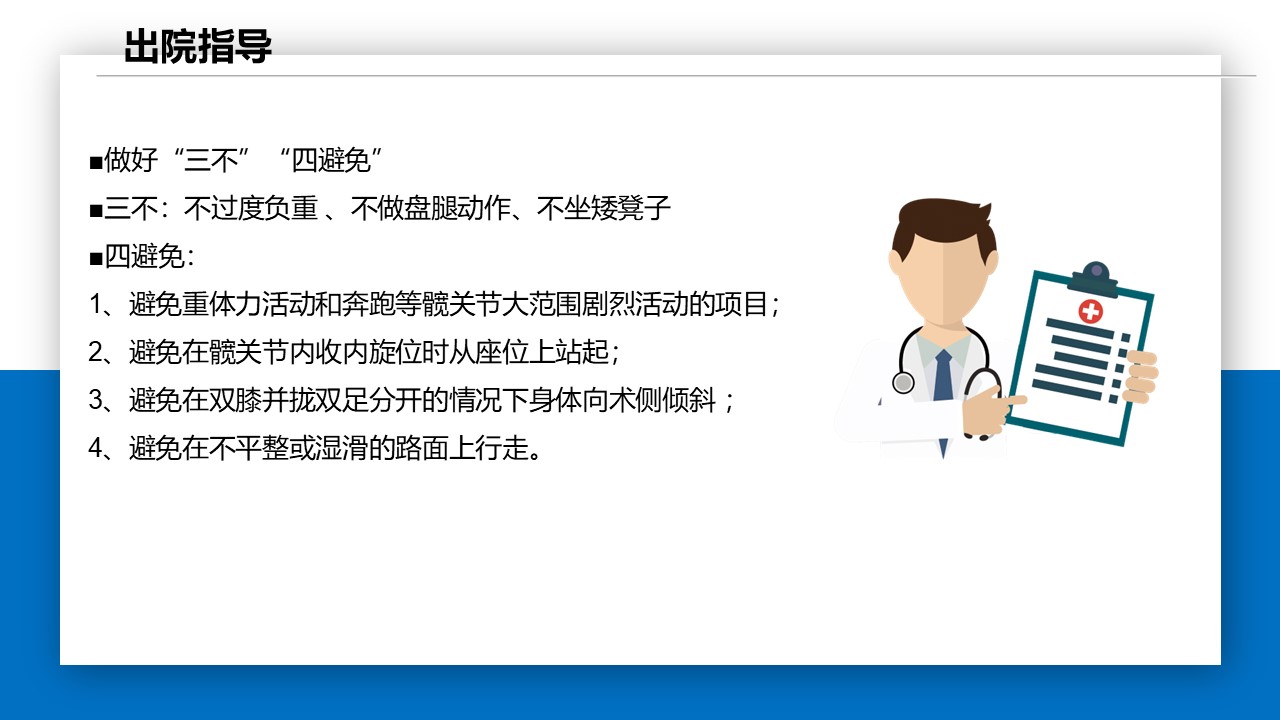 出院指导

■做好“三不”“四避免”

■三不：不过度负重 、不做盘腿动作、不坐矮凳子

■四避免：

1、避免重体力活动和奔跑等髋关节大范围剧烈活动的项目；

2、避免在髋关节内收内旋位时从座位上站起；

3、避免在双膝并拢双足分开的情况下身体向术侧倾斜；

4、避免在不平整或湿滑的路面上行走。